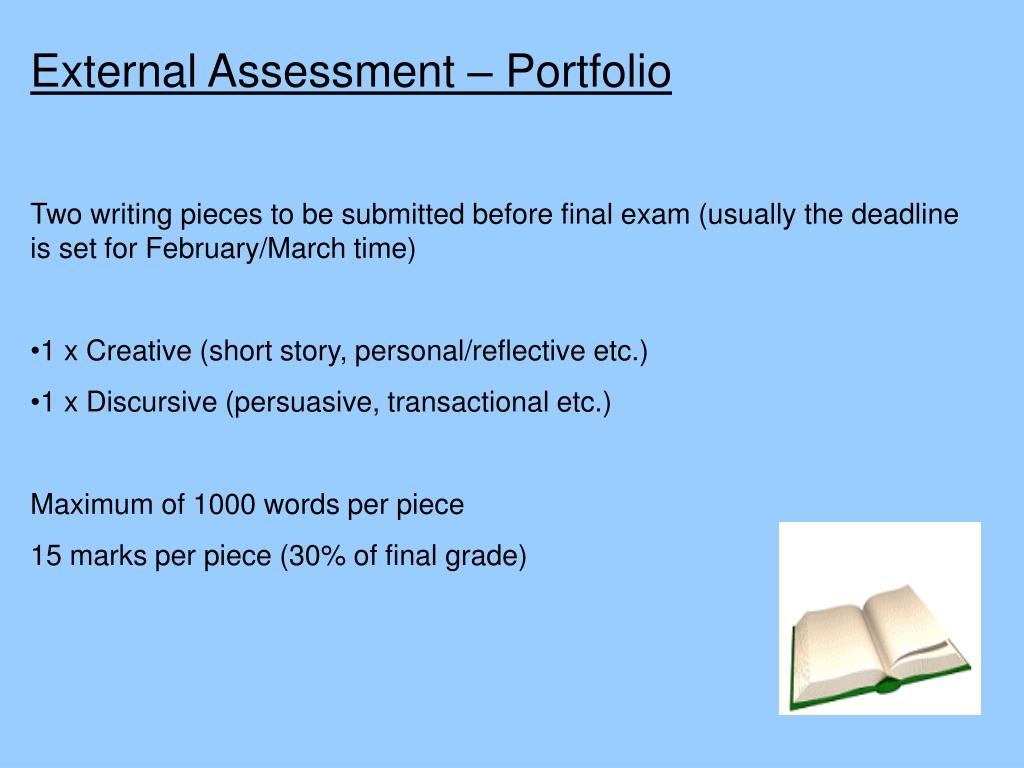 External Assessment – Portfolio

Two writing pieces to be submitted before final exam (usually the deadline is set for February/March time)

•1 x Creative (short story, personal/reflective etc.)

•1 x Discursive (persuasive, transactional etc.)

Maximum of 1000 words per piece

15 marks per piece (30% of final grade)